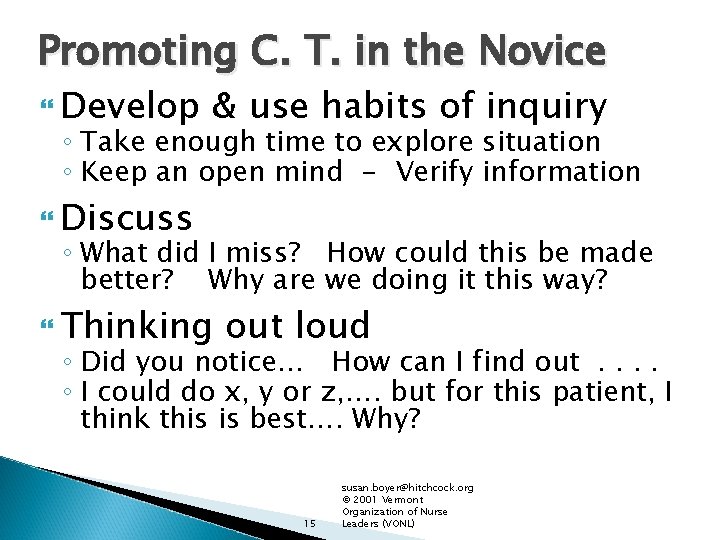 Promoting C. T. in the Novice

Develop & use habits of inquiry
◦ Take enough time to explore situation
◦ Keep an open mind - Verify information

Discuss
◦ What did I miss? How could this be made better? Why are we doing it this way?

Thinking out loud
◦ Did you notice… How can I find out . . . .
◦ I could do x, y or z,…. but for this patient, I think this is best…. Why?

15

susan.boyer@hitchcock.org
© 2001 Vermont Organization of Nurse Leaders (VONL)